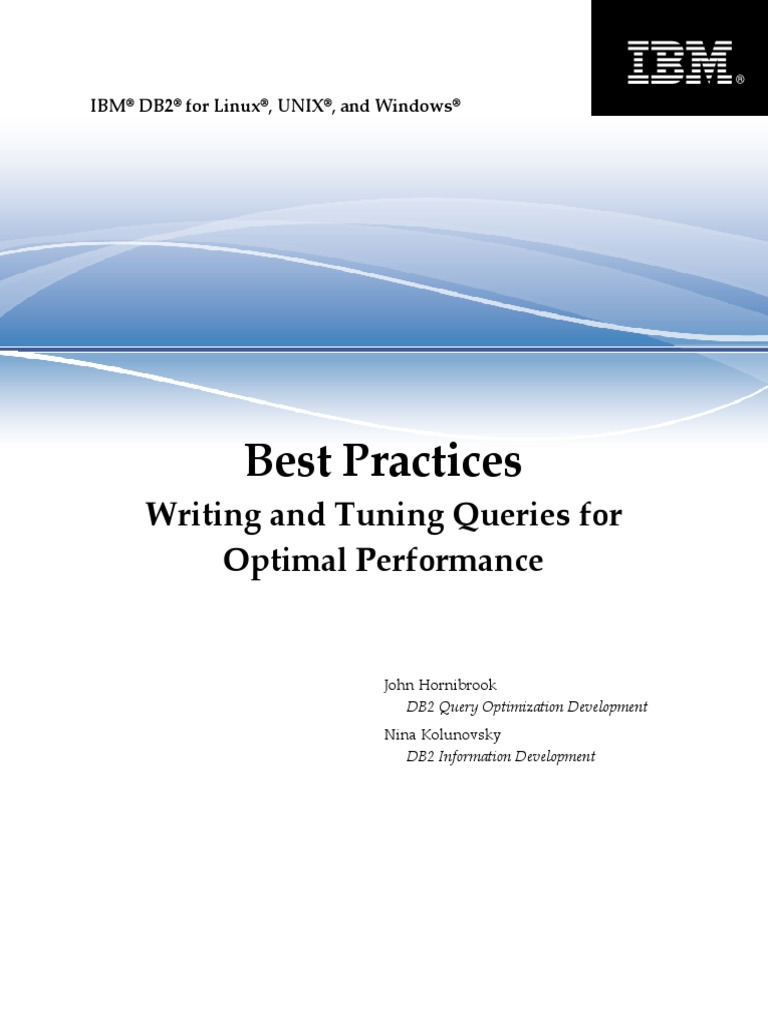 IBM®

IBM® DB2® for Linux®, UNIX®, and Windows®

Best Practices

Writing and Tuning Queries for Optimal Performance

John Hornibrook
DB2 Query Optimization Development

Nina Kolunovsky
DB2 Information Development